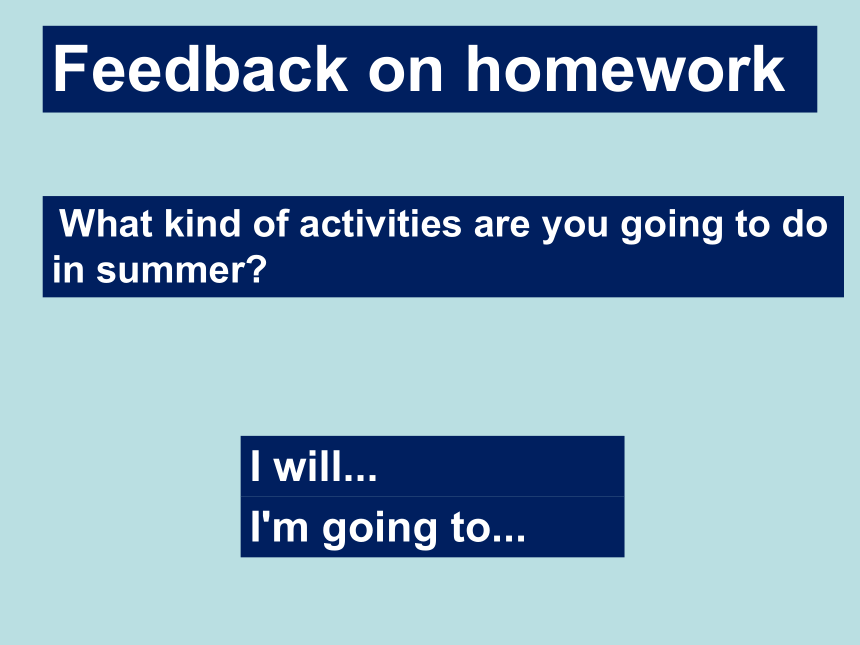 Feedback on homework

What kind of activities are you going to do in summer?

I will...

I'm going to...